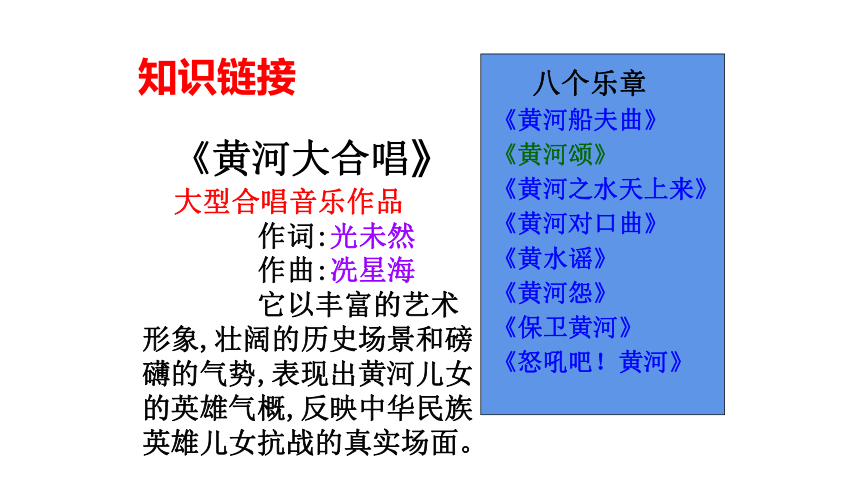 知识链接

《黄河大合唱》

大型合唱音乐作品

作词:光未然

作曲:冼星海

它以丰富的艺术形象,壮阔的历史场景和磅礴的气势,表现出黄河儿女的英雄气概,反映中华民族英雄儿女抗战的真实场面。

八个乐章

《黄河船夫曲》

《黄河颂》

《黄河之水天上来》

《黄河对口曲》

《黄水谣》

《黄河怨》

《保卫黄河》

《怒吼吧!黄河》